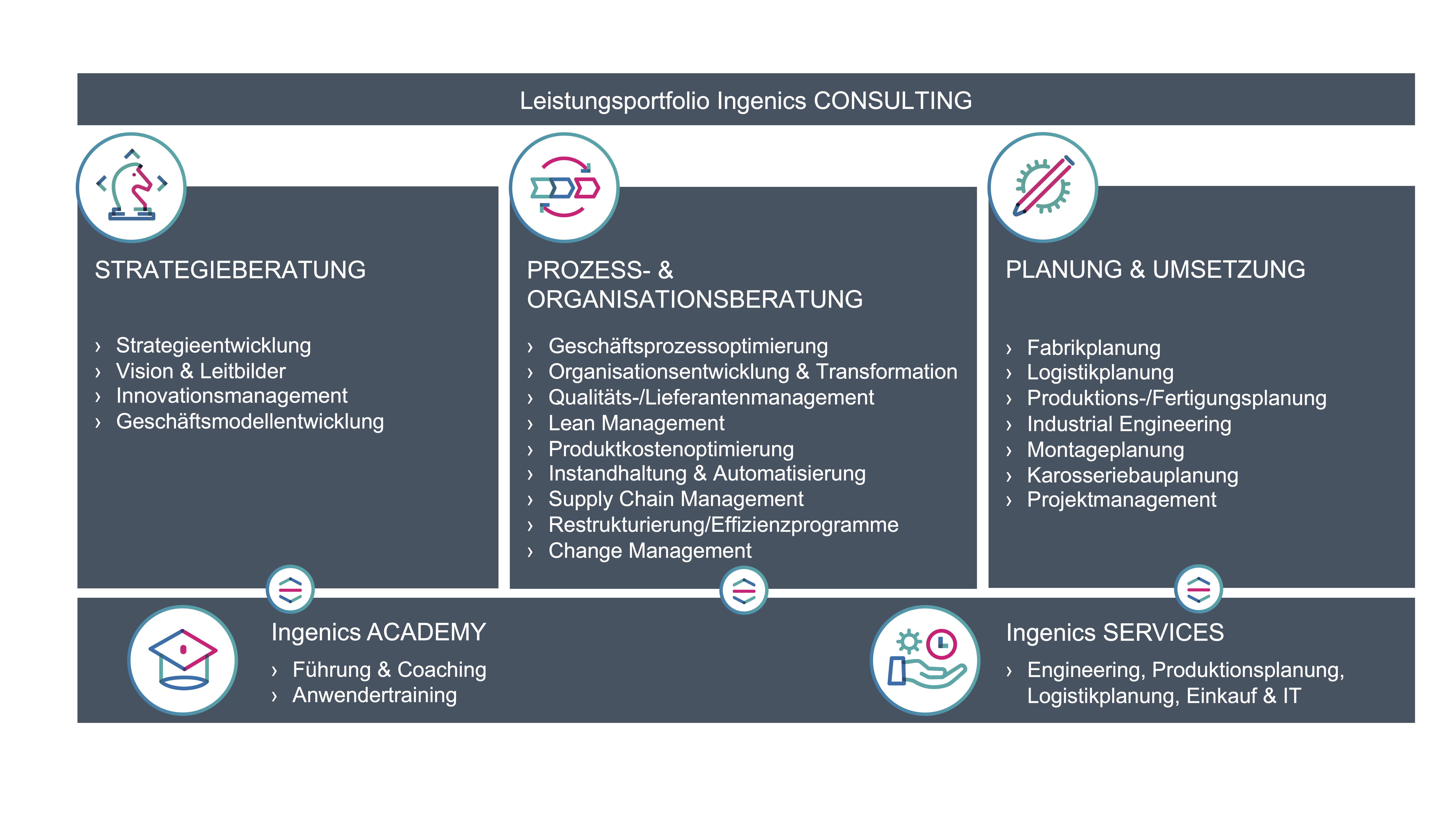 Leistungsportfolio Ingenics CONSULTING

STRATEGIEBERATUNG

› Strategieentwicklung
› Vision & Leitbilder
› Innovationsmanagement
› Geschäftsmodellentwicklung

PROZESS- & ORGANISATIONSBERATUNG

› Geschäftsprozessoptimierung
› Organisationsentwicklung & Transformation
› Qualitäts-/Lieferantenmanagement
› Lean Management
› Produktkostenoptimierung
› Instandhaltung & Automatisierung
› Supply Chain Management
› Restrukturierung/Effizienzprogramme
› Change Management

PLANUNG & UMSETZUNG

› Fabrikplanung
› Logistikplanung
› Produktions-/Fertigungsplanung
› Industrial Engineering
› Montageplanung
› Karosseriebauplanung
› Projektmanagement

Ingenics ACADEMY
› Führung & Coaching
› Anwendertraining

Ingenics SERVICES
› Engineering, Produktionsplanung, Logistikplanung, Einkauf & IT